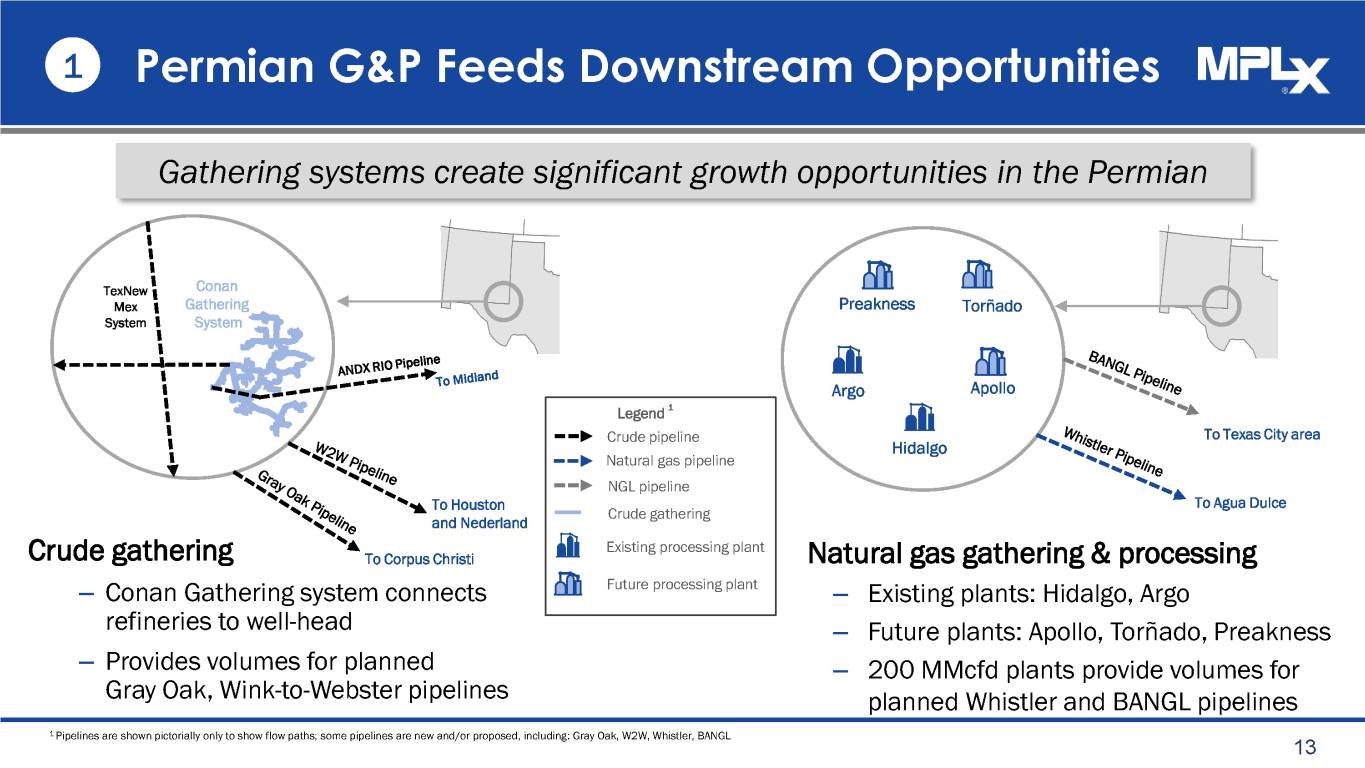 1 Permian G&P Feeds Downstream Opportunities

MPLX®

Gathering systems create significant growth opportunities in the Permian

TexNew Mex System

Conan Gathering System

ANDX RIO Pipeline

To Midland

W2W Pipeline

Gray Oak Pipeline

To Houston and Nederland

To Corpus Christi

Legend $^1$

Crude pipeline

Natural gas pipeline

NGL pipeline

Crude gathering

Existing processing plant

Future processing plant

Preakness

Torñado

Argo

Apollo

Hidalgo

BANGL Pipeline

To Texas City area

Whistler Pipeline

To Agua Dulce

Crude gathering

– Conan Gathering system connects refineries to well-head

– Provides volumes for planned Gray Oak, Wink-to-Webster pipelines

Natural gas gathering & processing

– Existing plants: Hidalgo, Argo

– Future plants: Apollo, Torñado, Preakness

– 200 MMcfd plants provide volumes for planned Whistler and BANGL pipelines

$^1$ Pipelines are shown pictorially only to show flow paths; some pipelines are new and/or proposed, including: Gray Oak, W2W, Whistler, BANGL

13